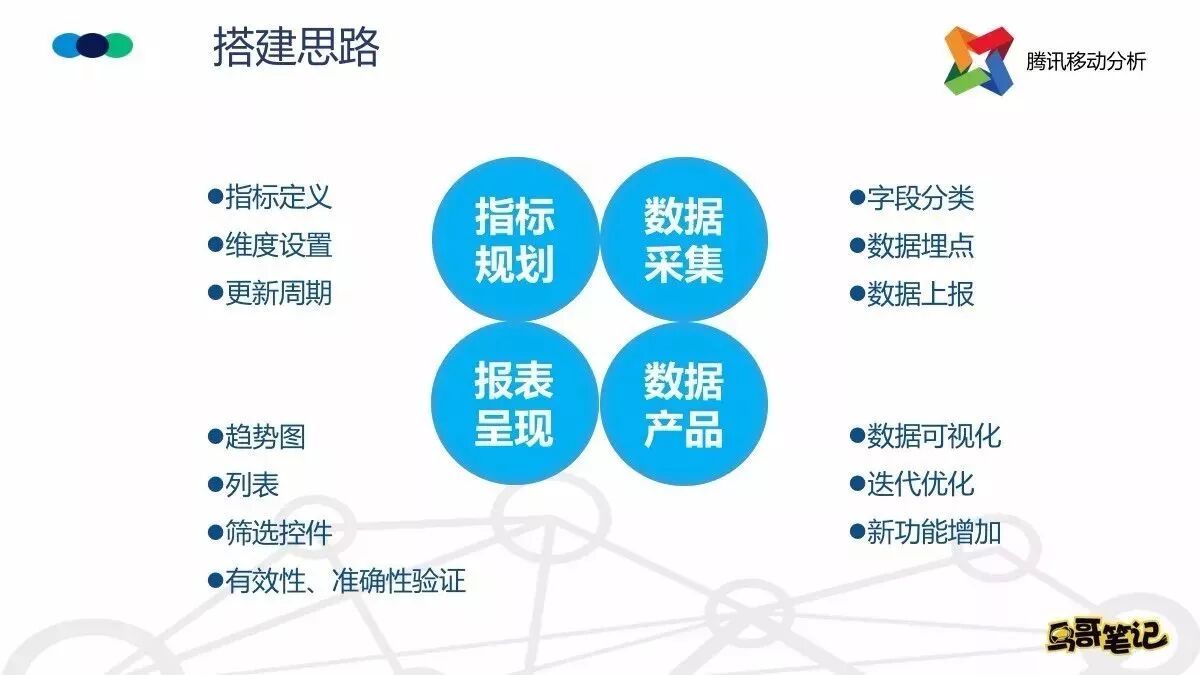 搭建思路

腾讯移动分析

●指标定义
●维度设置
●更新周期

指标规划

数据采集

●字段分类
●数据埋点
●数据上报

报表呈现

数据产品

●趋势图
●列表
●筛选控件
●有效性、准确性验证

●数据可视化
●迭代优化
●新功能增加

鸟哥笔记